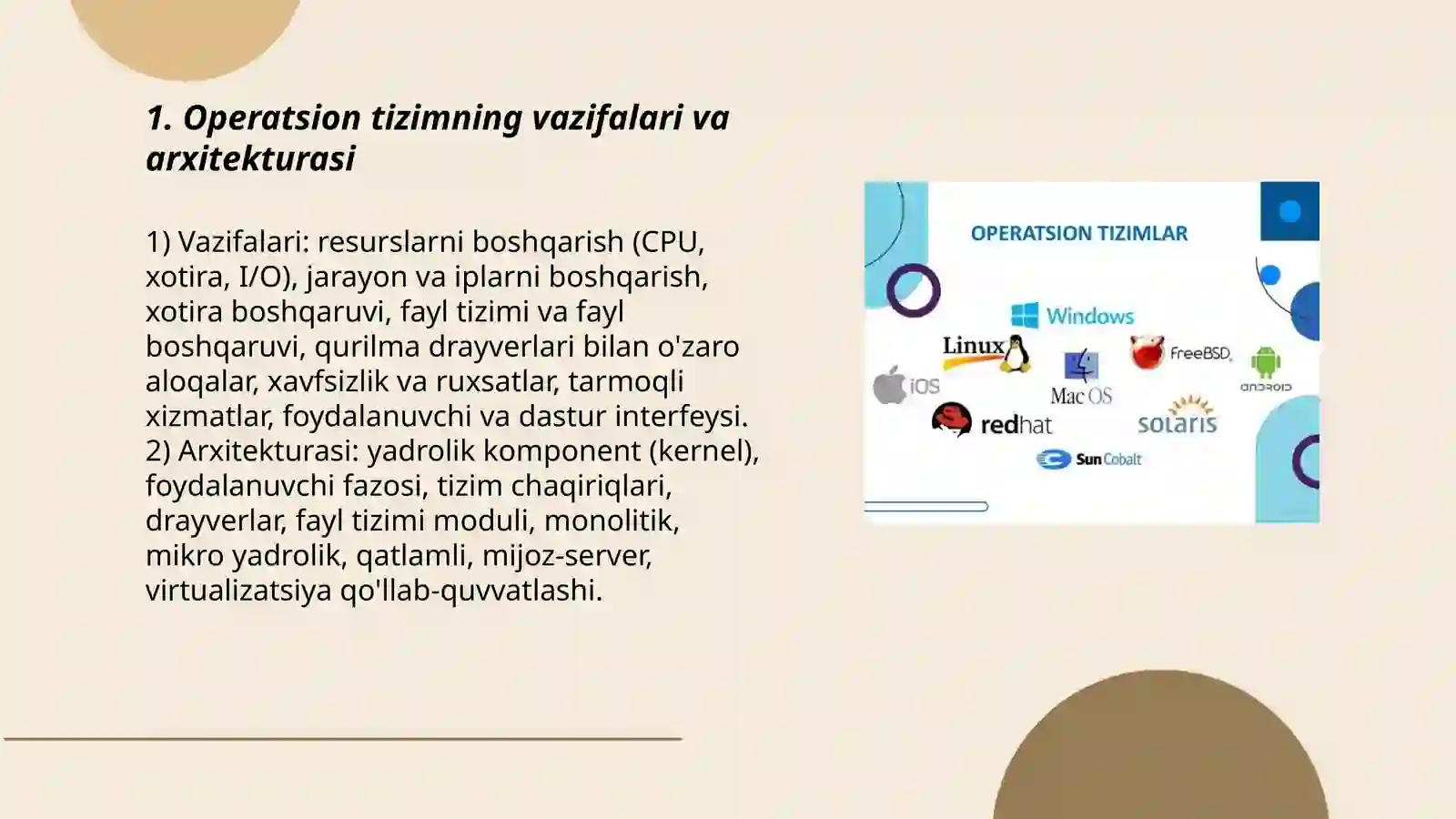 1. Operatsion tizimning vazifalari va arxitekturasi

1) Vazifalari: resurslarni boshqarish (CPU, xotira, I/O), jarayon va iplarni boshqarish, xotira boshqaruvi, fayl tizimi va fayl boshqaruvi, qurilma drayverlari bilan o'zaro aloqalar, xavfsizlik va ruxsatlar, tarmoqli xizmatlar, foydalanuvchi va dastur interfeysi.
2) Arxitekturasi: yadrolik komponent (kernel), foydalanuvchi fazosi, tizim chaqiriqlari, drayverlar, fayl tizimi moduli, monolitik, mikro yadrolik, qatlamli, mijoz-server, virtualizatsiya qo'llab-quvvatlashi.

OPERATSION TIZIMLAR

Windows
Linux
FreeBSD
iOS
Mac OS
android
redhat
solaris
Sun Cobalt